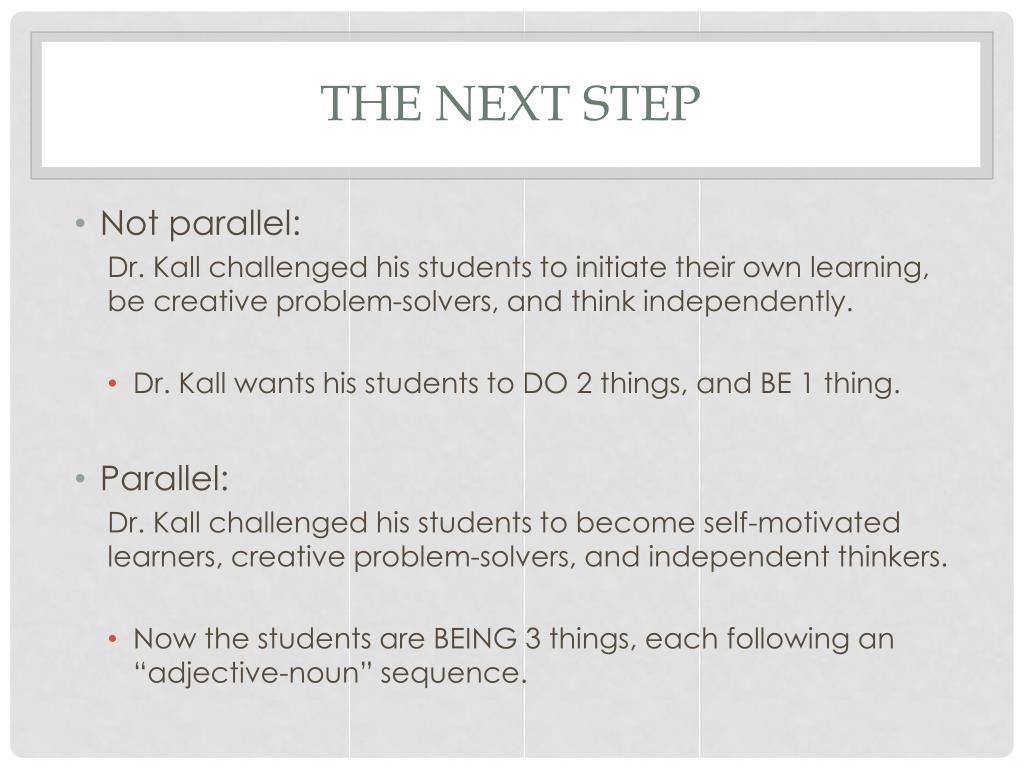 THE NEXT STEP

• Not parallel:

Dr. Kall challenged his students to initiate their own learning, be creative problem-solvers, and think independently.

• Dr. Kall wants his students to DO 2 things, and BE 1 thing.

• Parallel:

Dr. Kall challenged his students to become self-motivated learners, creative problem-solvers, and independent thinkers.

• Now the students are BEING 3 things, each following an “adjective-noun” sequence.